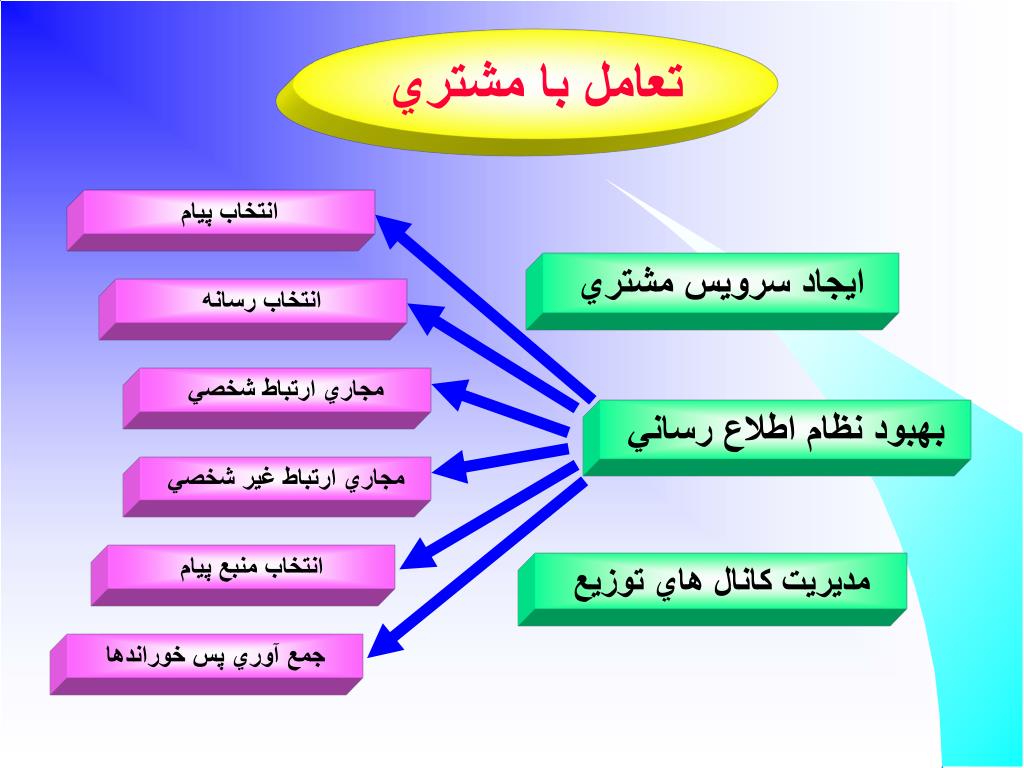 تعامل با مشتري

ايجاد سرويس مشتري

بهبود نظام اطلاع رساني

مديريت كانال هاي توزيع

انتخاب پيام

انتخاب رسانه

مجاري ارتباط شخصي

مجاري ارتباط غير شخصي

انتخاب منبع پيام

جمع آوري پس خوراندها